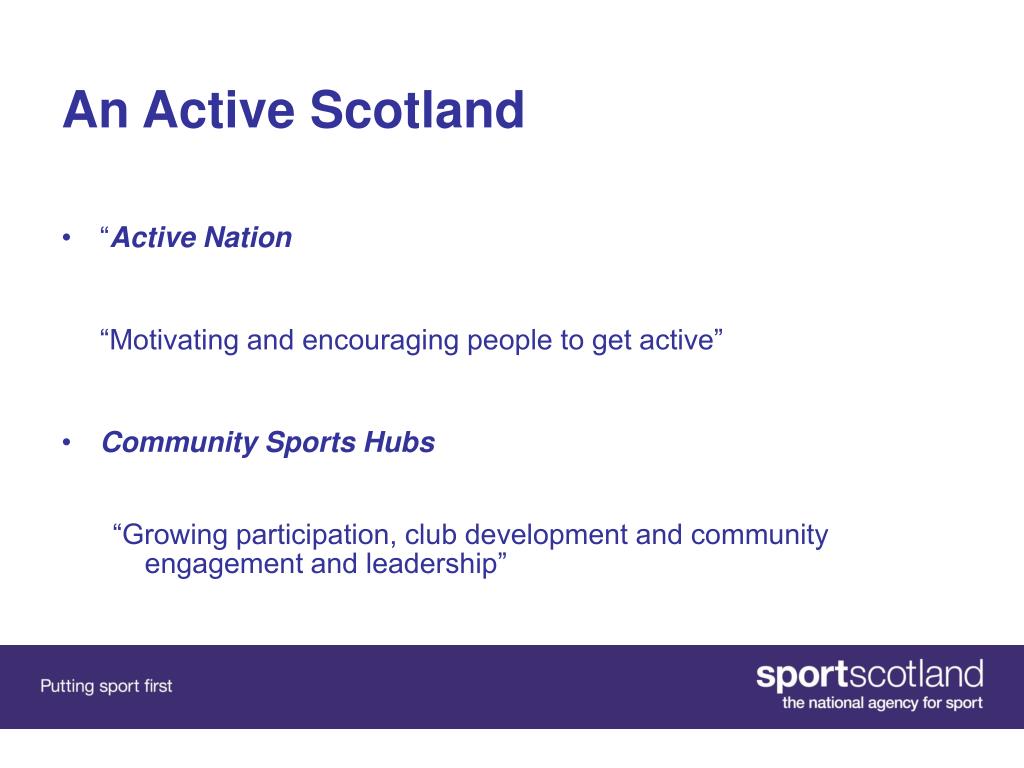 An Active Scotland

• “Active Nation

“Motivating and encouraging people to get active”

• Community Sports Hubs

“Growing participation, club development and community engagement and leadership”

Putting sport first

sportscotland
the national agency for sport